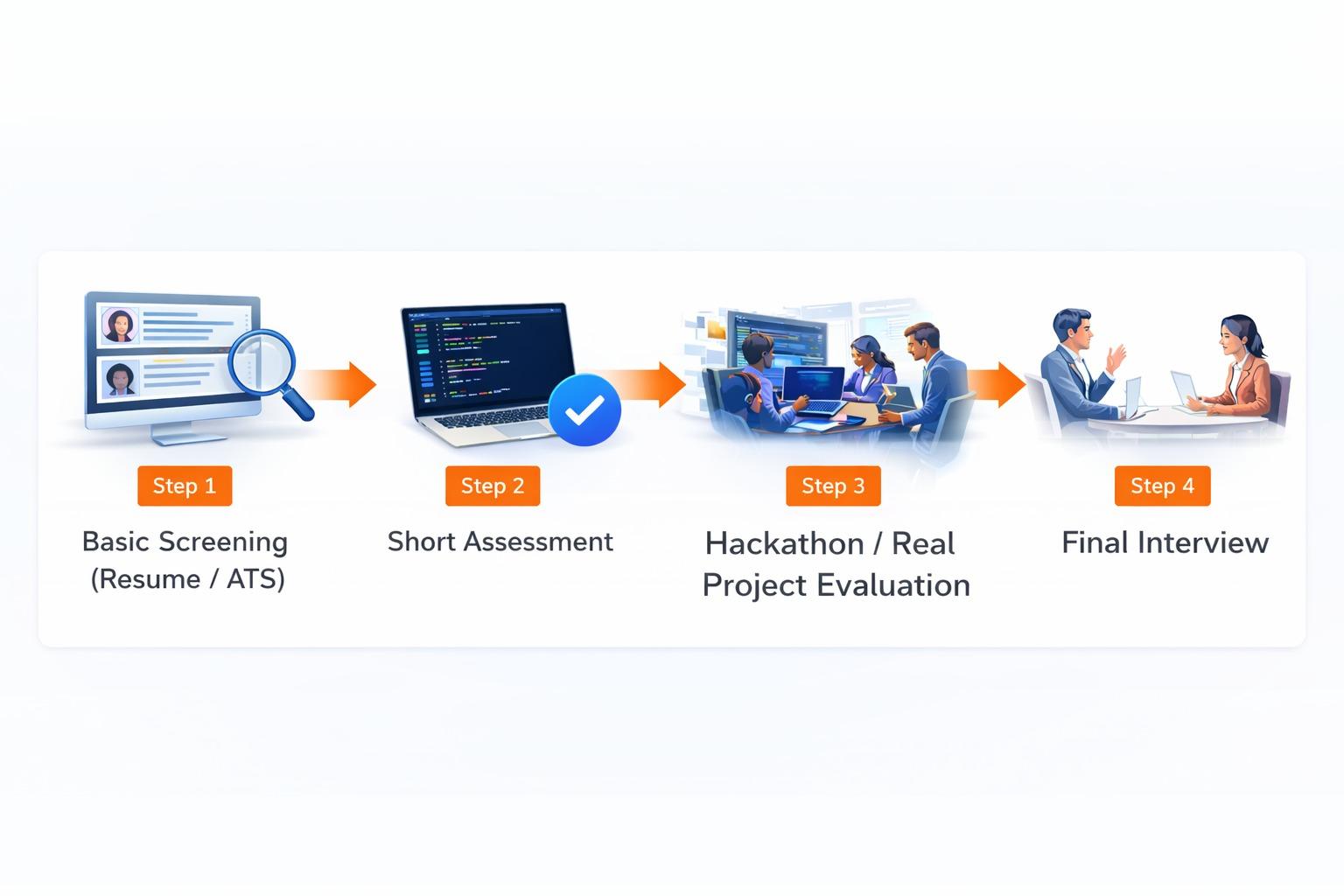 Step 1
Basic Screening (Resume / ATS)

Step 2
Short Assessment

Step 3
Hackathon / Real Project Evaluation

Step 4
Final Interview